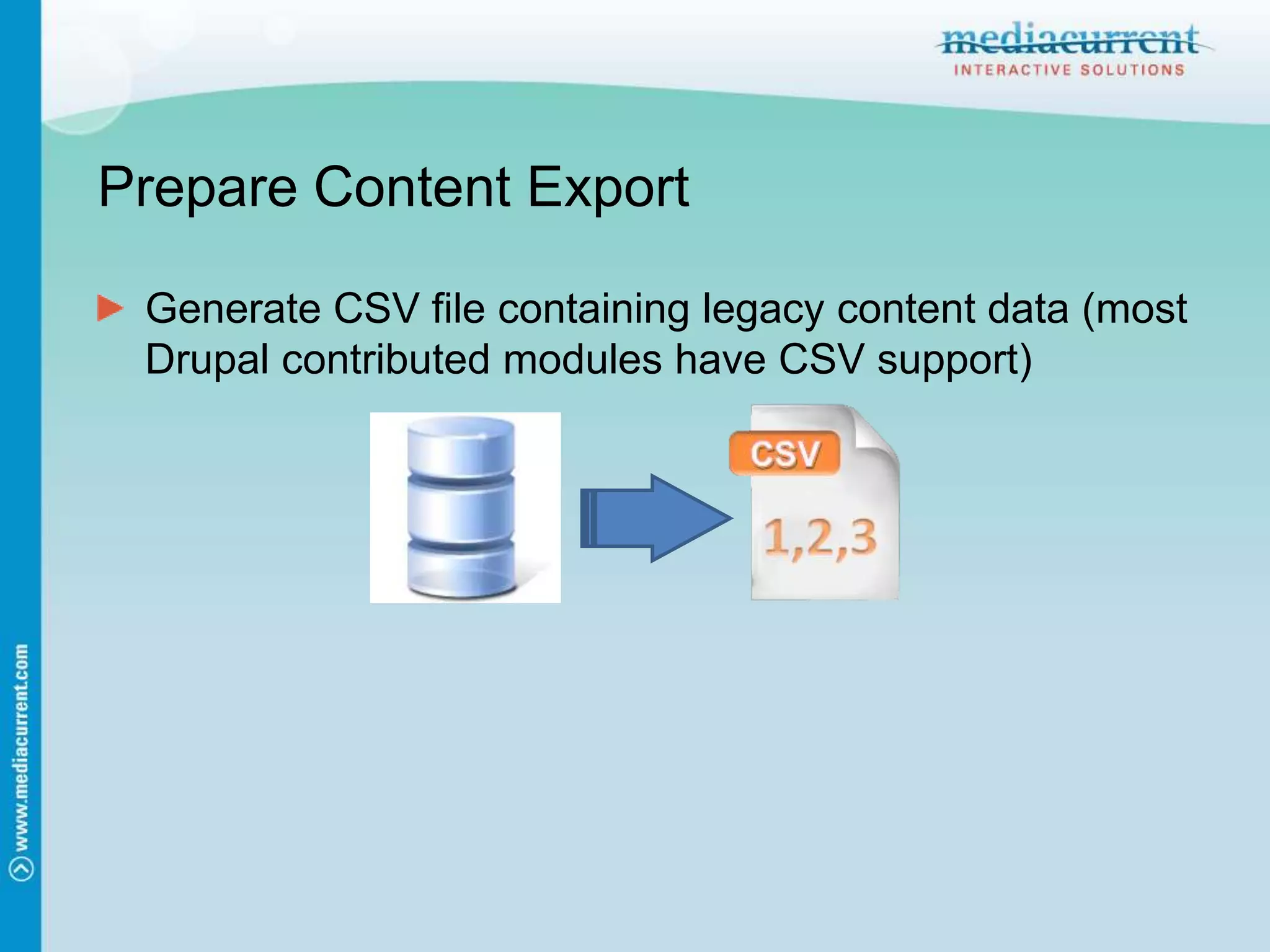 mediacurrent
INTERACTIVE SOLUTIONS

Prepare Content Export

Generate CSV file containing legacy content data (most Drupal contributed modules have CSV support)

CSV
1,2,3

www.mediacurrent.com